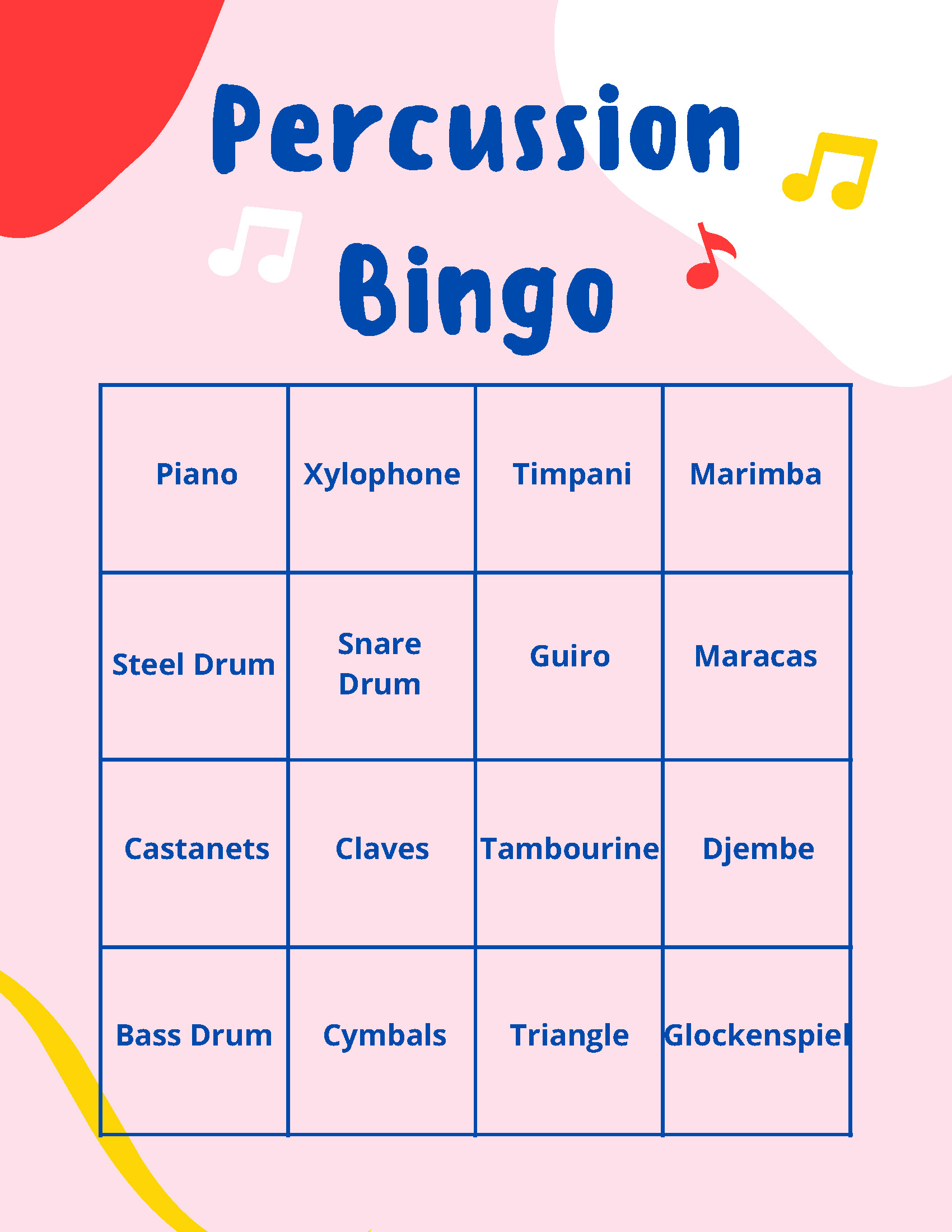 Percussion Bingo

| Piano | Xylophone | Timpani | Marimba |
|---|---|---|---|
| Steel Drum | Snare Drum | Guiro | Maracas |
| Castanets | Claves | Tambourine | Djembe |
| Bass Drum | Cymbals | Triangle | Glockenspiel |